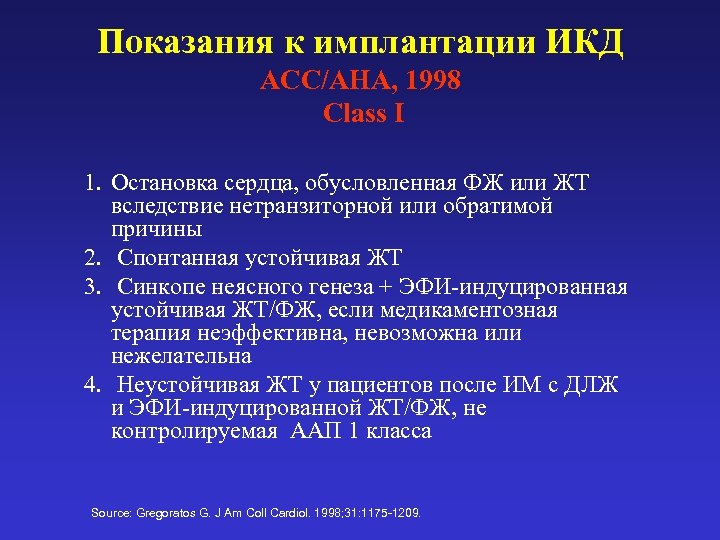 Показания к имплантации ИКД
ACC/AHA, 1998
Class I

1. Остановка сердца, обусловленная ФЖ или ЖТ вследствие нетранзиторной или обратимой причины
2. Спонтанная устойчивая ЖТ
3. Синкопе неясного генеза + ЭФИ-индуцированная устойчивая ЖТ/ФЖ, если медикаментозная терапия неэффективна, невозможна или нежелательна
4. Неустойчивая ЖТ у пациентов после ИМ с ДЛЖ и ЭФИ-индуцированной ЖТ/ФЖ, не контролируемая ААП 1 класса

Source: Gregoratos G. J Am Coll Cardiol. 1998;31:1175-1209.